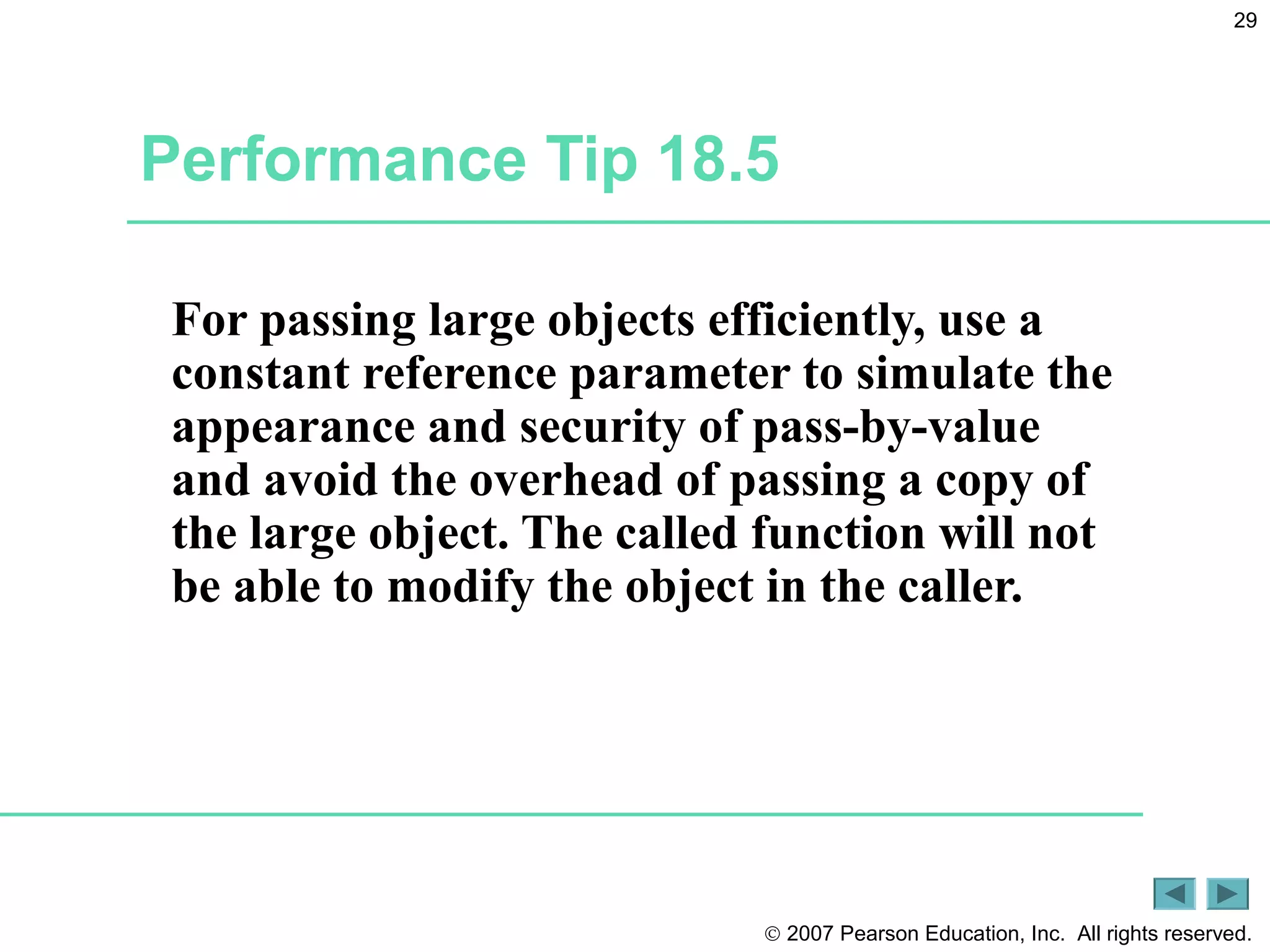 29

Performance Tip 18.5

For passing large objects efficiently, use a constant reference parameter to simulate the appearance and security of pass-by-value and avoid the overhead of passing a copy of the large object. The called function will not be able to modify the object in the caller.

© 2007 Pearson Education, Inc. All rights reserved.